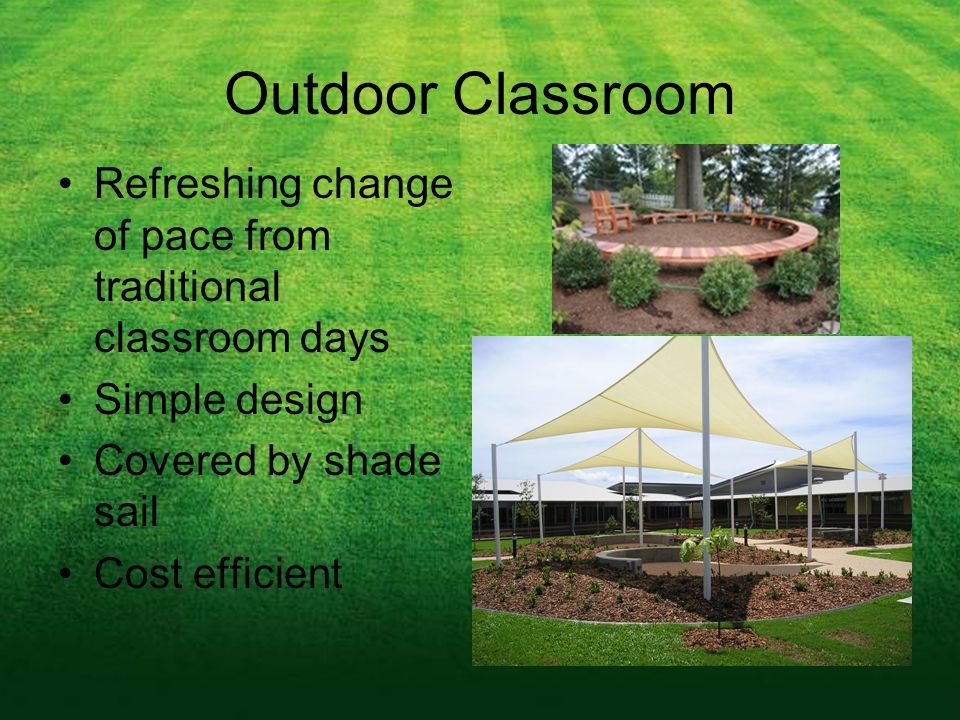 Outdoor Classroom

• Refreshing change of pace from traditional classroom days
• Simple design
• Covered by shade sail
• Cost efficient